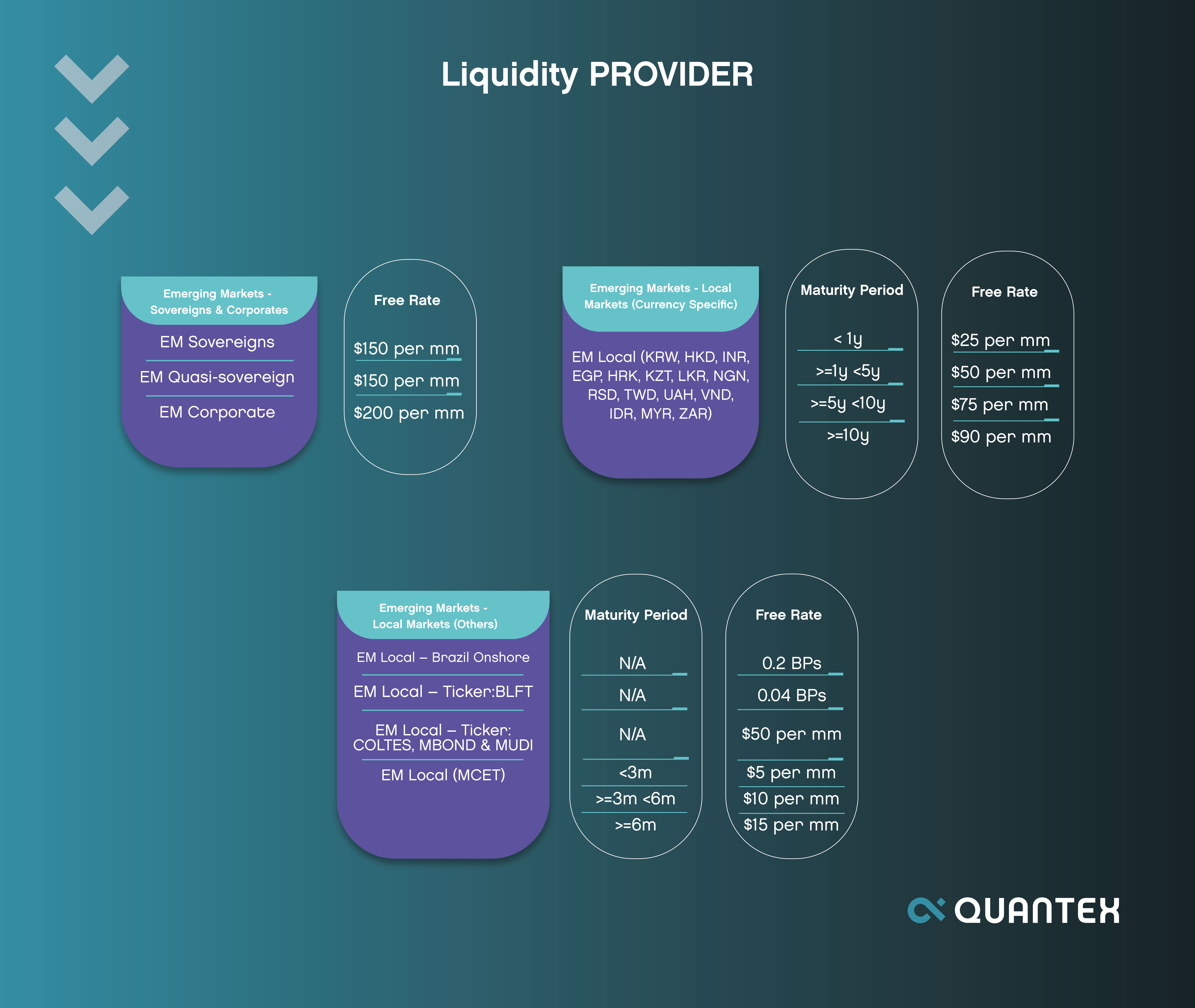 Liquidity PROVIDER

Emerging Markets - Sovereigns & Corporates

EM Sovereigns

EM Quasi-sovereign

EM Corporate

Free Rate

$150 per mm

$150 per mm

$200 per mm

Emerging Markets - Local Markets (Currency Specific)

EM Local (KRW, HKD, INR, EGP, HRK, KZT, LKR, NGN, RSD, TWD, UAH, VND, IDR, MYR, ZAR)

Maturity Period

< 1y

>=1y <5y

>=5y <10y

>=10y

Free Rate

$25 per mm

$50 per mm

$75 per mm

$90 per mm

Emerging Markets - Local Markets (Others)

EM Local – Brazil Onshore

EM Local – Ticker:BLFT

EM Local – Ticker: COLTES, MBOND & MUDI

EM Local (MCET)

Maturity Period

N/A

N/A

N/A

<3m

>=3m <6m

>=6m

Free Rate

0.2 BPs

0.04 BPs

$50 per mm

$5 per mm

$10 per mm

$15 per mm

QUANTEX